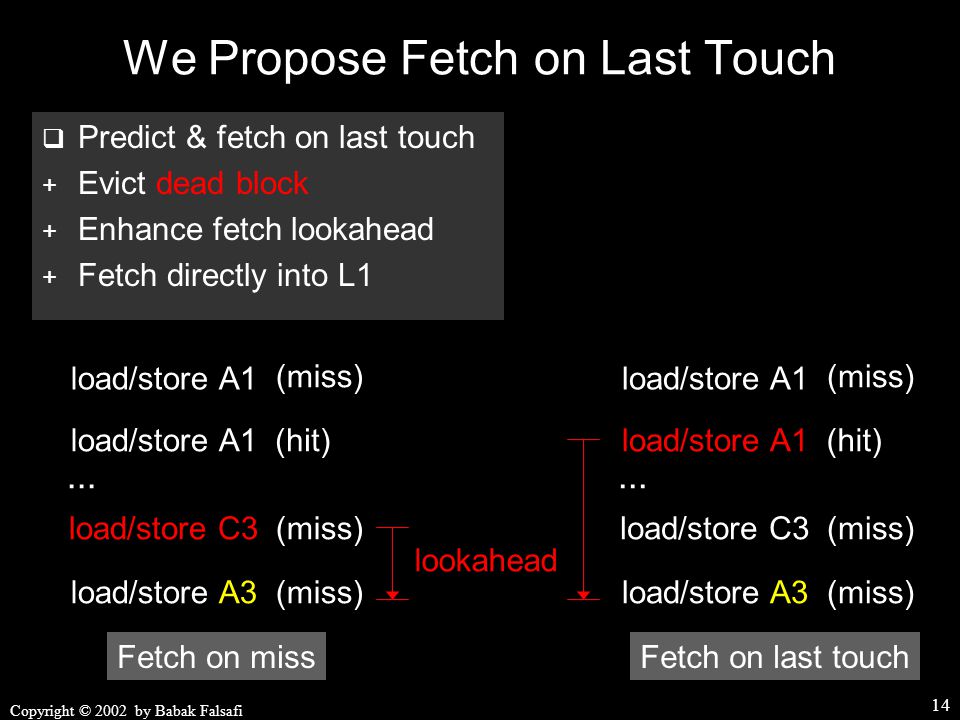 We Propose Fetch on Last Touch

❑ Predict & fetch on last touch
+ Evict dead block
+ Enhance fetch lookahead
+ Fetch directly into L1

load/store A1 (miss)
load/store A1 (hit)
...
load/store C3 (miss)
load/store A3 (miss)
Fetch on miss

lookahead

load/store A1 (miss)
load/store A1 (hit)
...
load/store C3 (miss)
load/store A3 (miss)
Fetch on last touch

Copyright © 2002 by Babak Falsafi

14